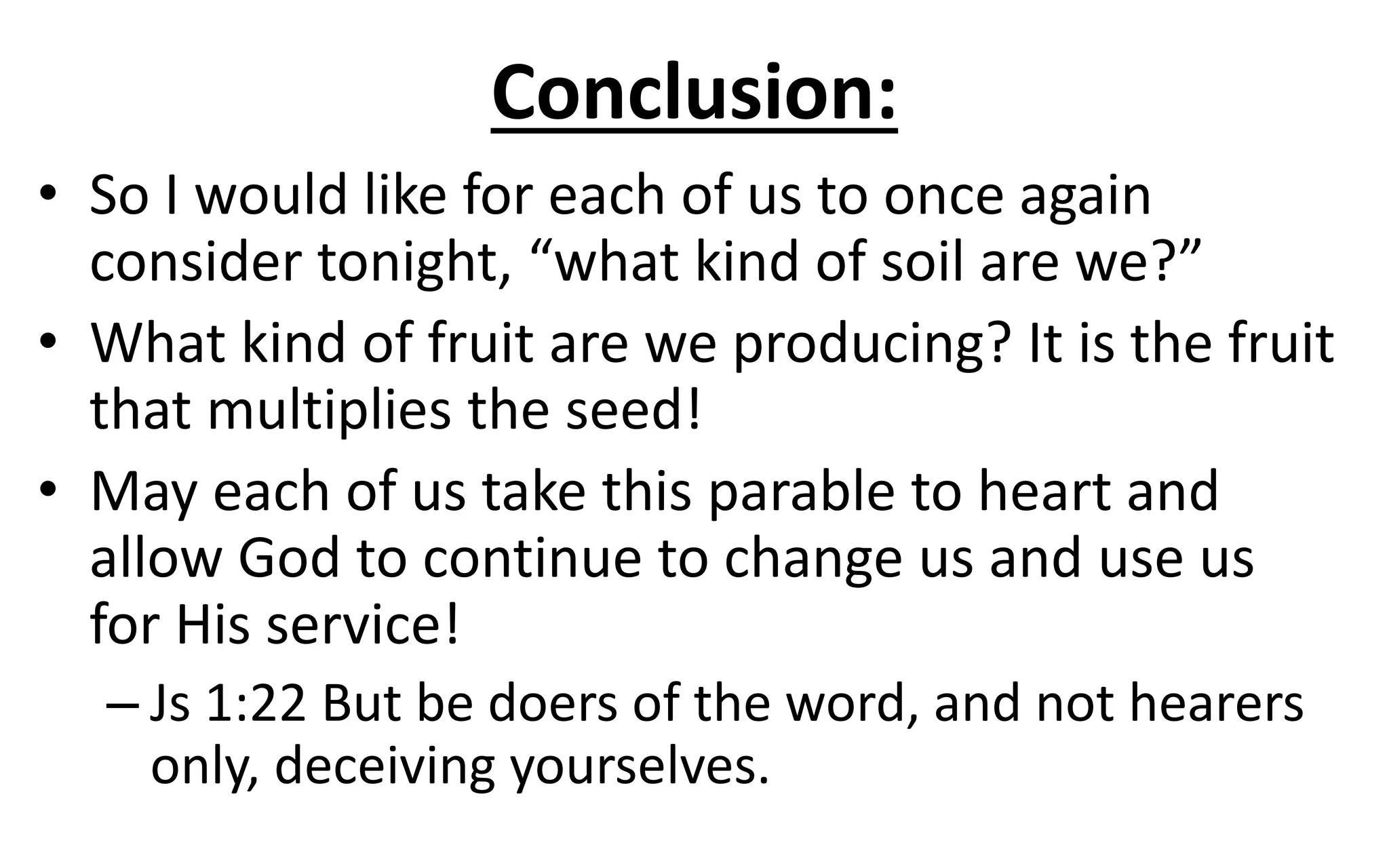 Conclusion:

• So I would like for each of us to once again consider tonight, “what kind of soil are we?”

• What kind of fruit are we producing? It is the fruit that multiplies the seed!

• May each of us take this parable to heart and allow God to continue to change us and use us for His service!

– Js 1:22 But be doers of the word, and not hearers only, deceiving yourselves.